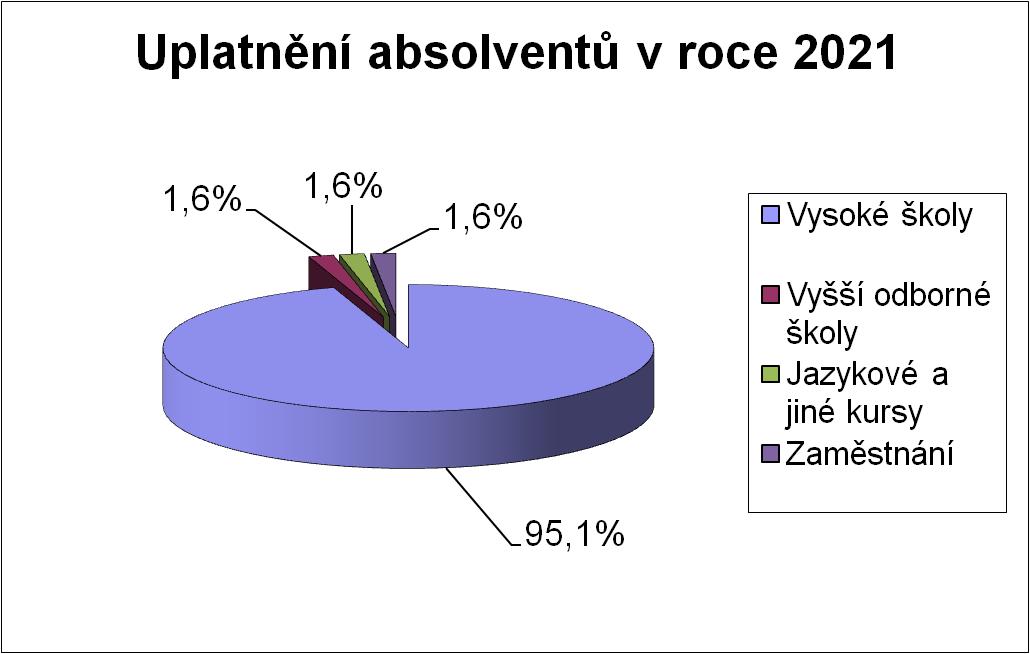 Uplatnění absolventů v roce 2021

1,6%
1,6%
1,6%
95,1%

Vysoké školy
Vyšší odborné školy
Jazykové a jiné kursy
Zaměstnání